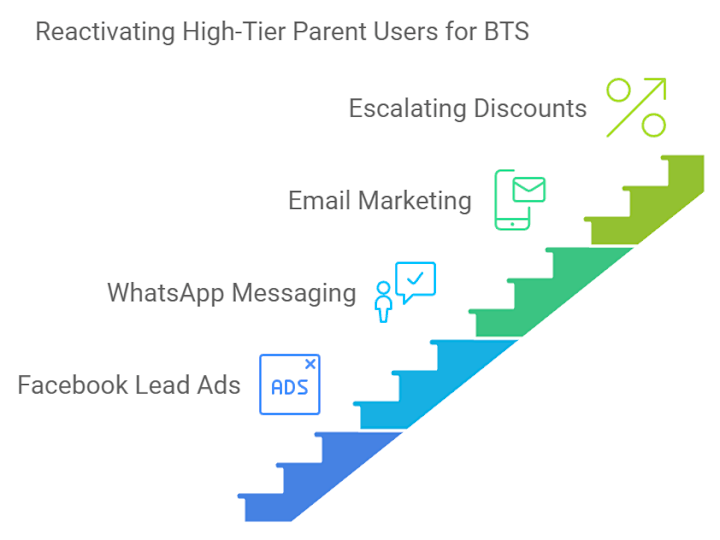 Reactivating High-Tier Parent Users for BTS

Escalating Discounts

Email Marketing

WhatsApp Messaging

Facebook Lead Ads

ADS